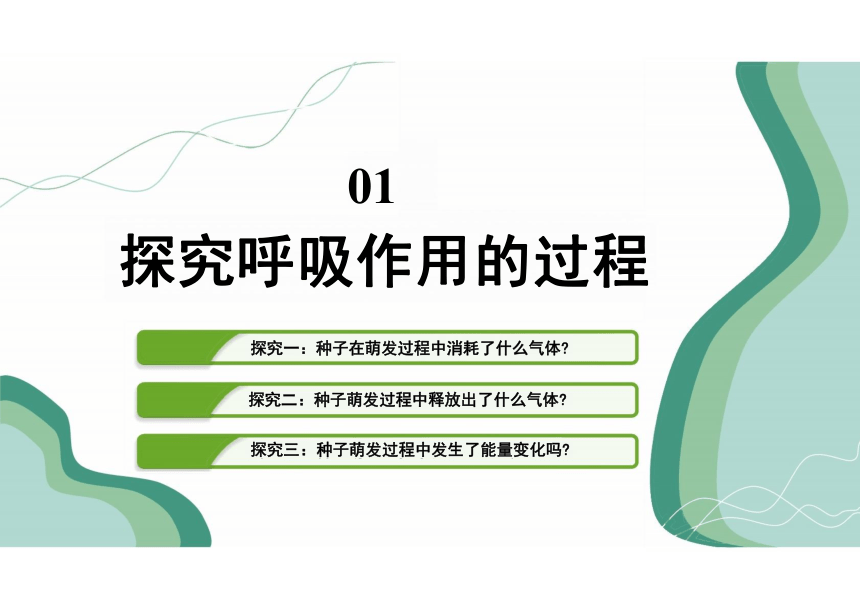 01

探究呼吸作用的过程

探究一：种子在萌发过程中消耗了什么气体?

探究二：种子萌发过程中释放出了什么气体?

探究三：种子萌发过程中发生了能量变化吗?